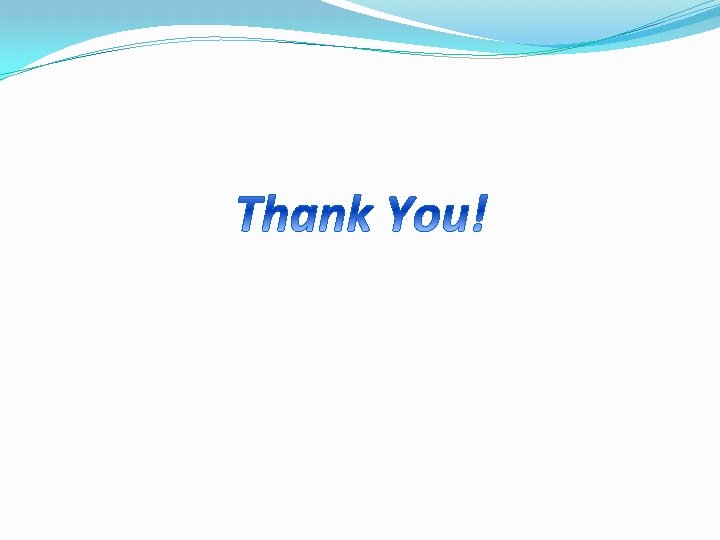 Thank You!